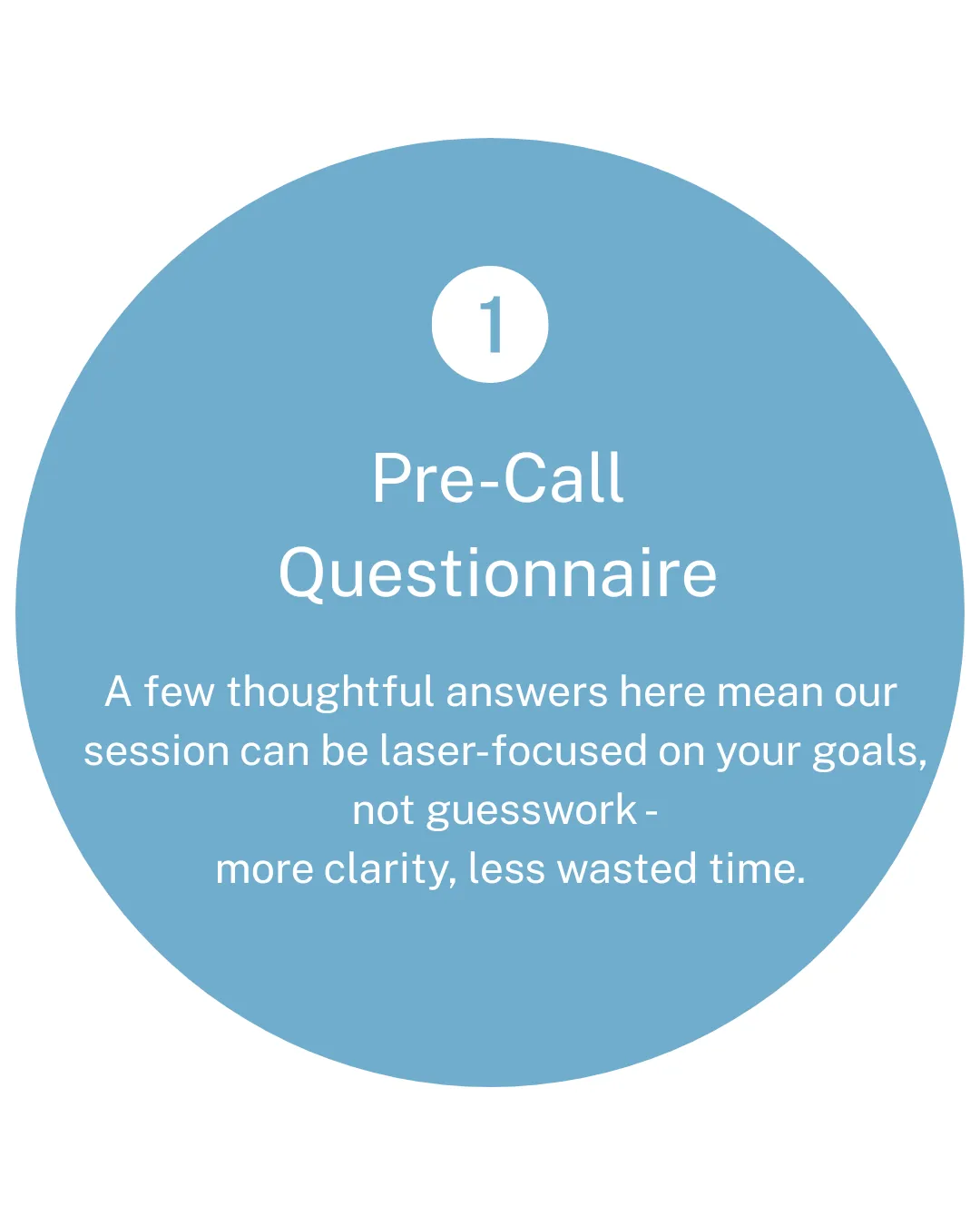 1

Pre-Call Questionnaire

A few thoughtful answers here mean our session can be laser-focused on your goals, not guesswork - more clarity, less wasted time.